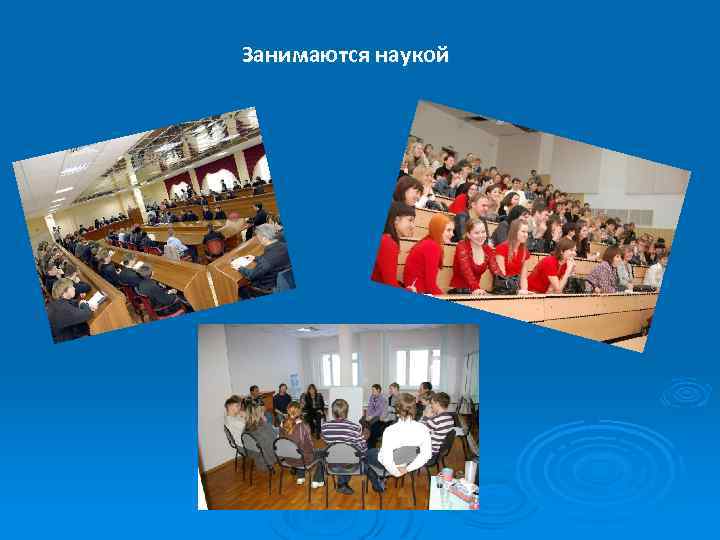 Занимаются наукой